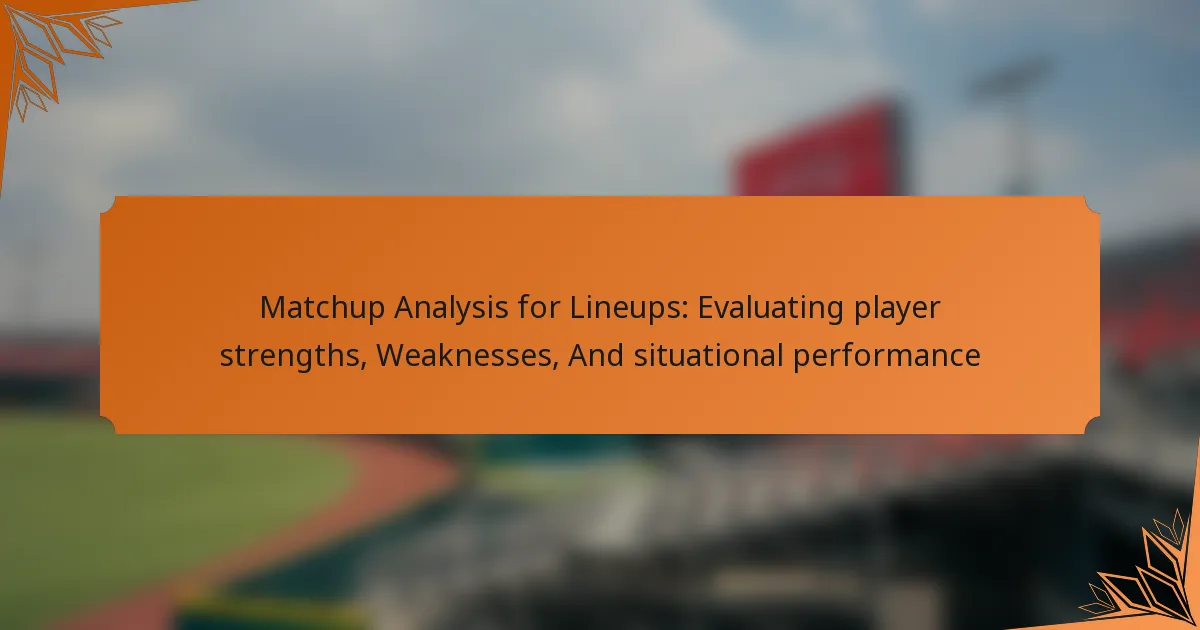 Matchup Analysis for Lineups: Evaluating player strengths, Weaknesses, And situational performance